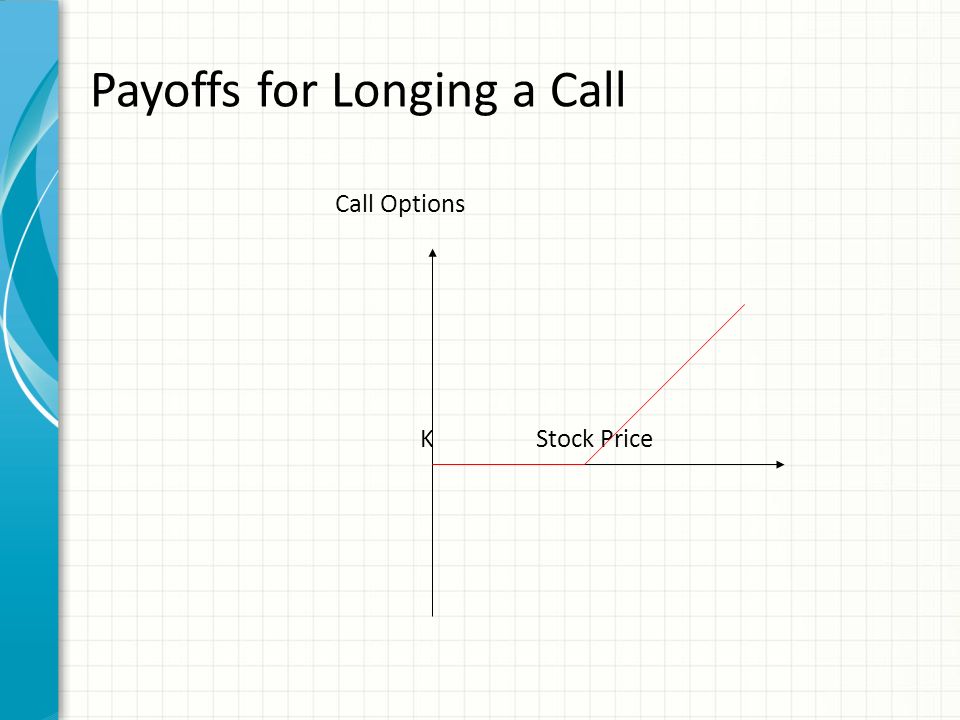 Payoffs for Longing a Call

Call Options

K

Stock Price